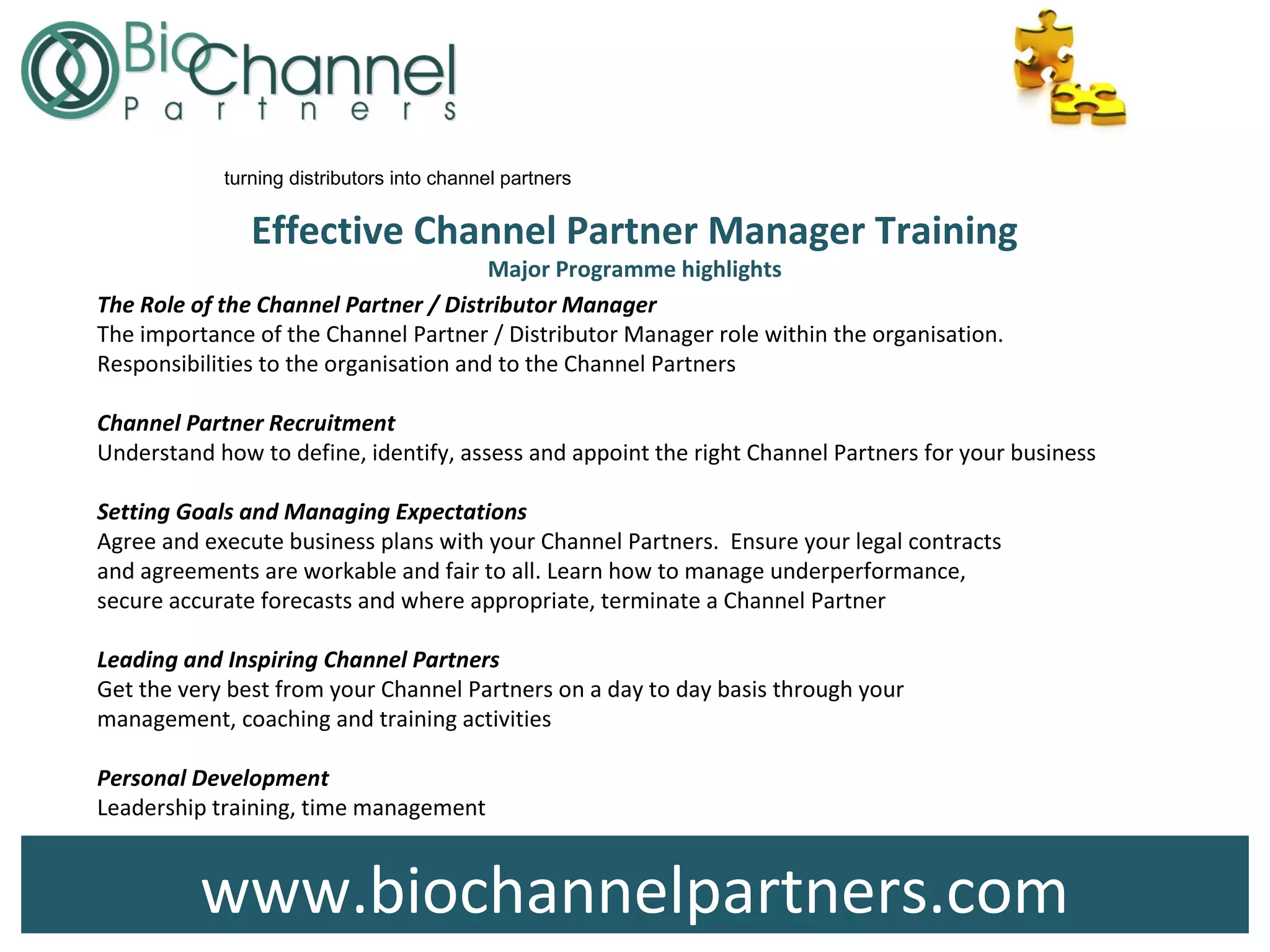 BioChannel
Partners

turning distributors into channel partners

Effective Channel Partner Manager Training
Major Programme highlights

The Role of the Channel Partner / Distributor Manager
The importance of the Channel Partner / Distributor Manager role within the organisation. Responsibilities to the organisation and to the Channel Partners

Channel Partner Recruitment
Understand how to define, identify, assess and appoint the right Channel Partners for your business

Setting Goals and Managing Expectations
Agree and execute business plans with your Channel Partners. Ensure your legal contracts and agreements are workable and fair to all. Learn how to manage underperformance, secure accurate forecasts and where appropriate, terminate a Channel Partner

Leading and Inspiring Channel Partners
Get the very best from your Channel Partners on a day to day basis through your management, coaching and training activities

Personal Development
Leadership training, time management

www.biochannelpartners.com